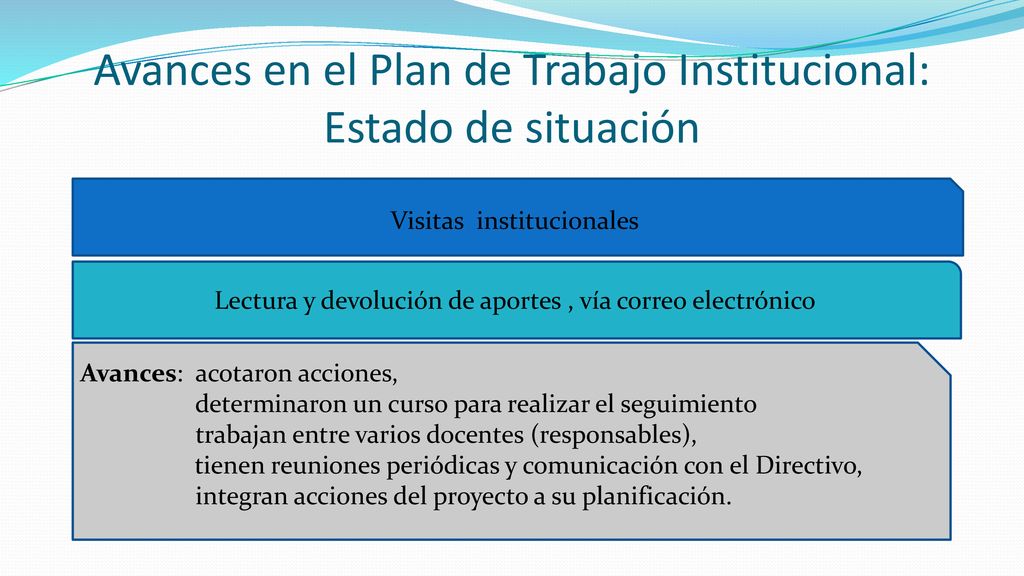 Avances en el Plan de Trabajo Institucional: Estado de situación

Visitas institucionales

Lectura y devolución de aportes , vía correo electrónico

Avances: acotaron acciones,
determinaron un curso para realizar el seguimiento
trabajan entre varios docentes (responsables),
tienen reuniones periódicas y comunicación con el Directivo,
integran acciones del proyecto a su planificación.